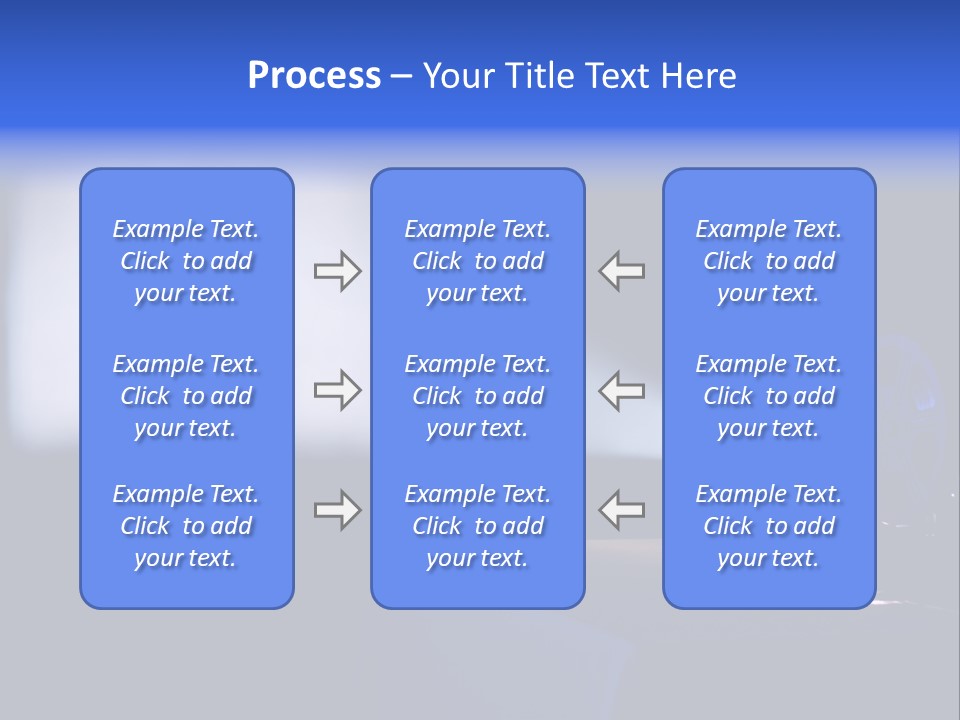 Process – Your Title Text Here

Example Text. Click to add your text.

Example Text. Click to add your text.

Example Text. Click to add your text.

Example Text. Click to add your text.

Example Text. Click to add your text.

Example Text. Click to add your text.

Example Text. Click to add your text.

Example Text. Click to add your text.

Example Text. Click to add your text.